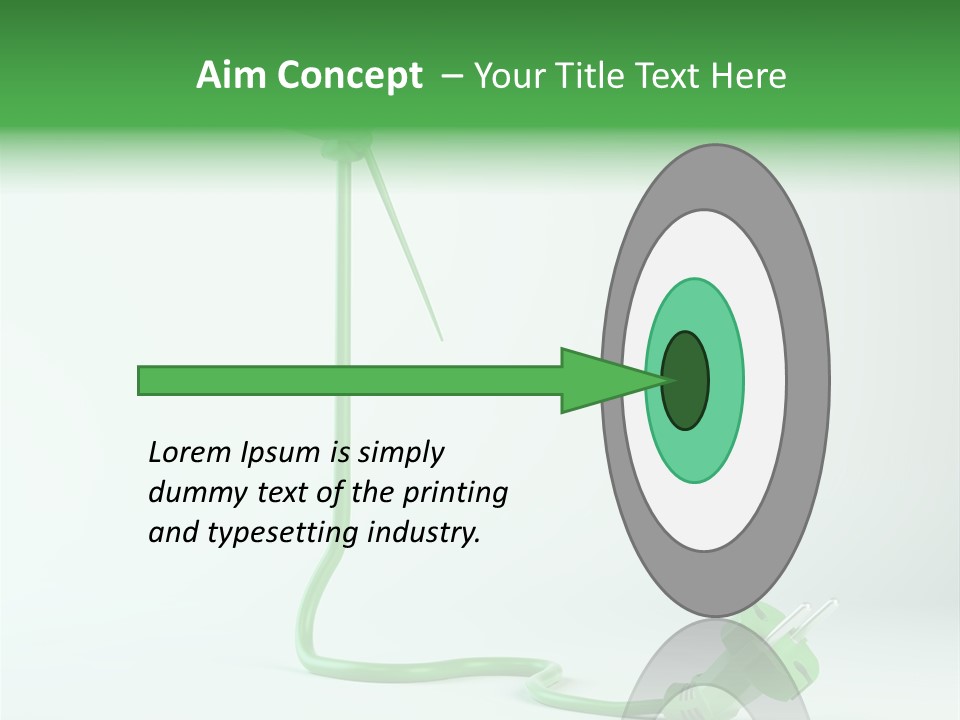 Aim Concept – Your Title Text Here

Lorem Ipsum is simply dummy text of the printing and typesetting industry.